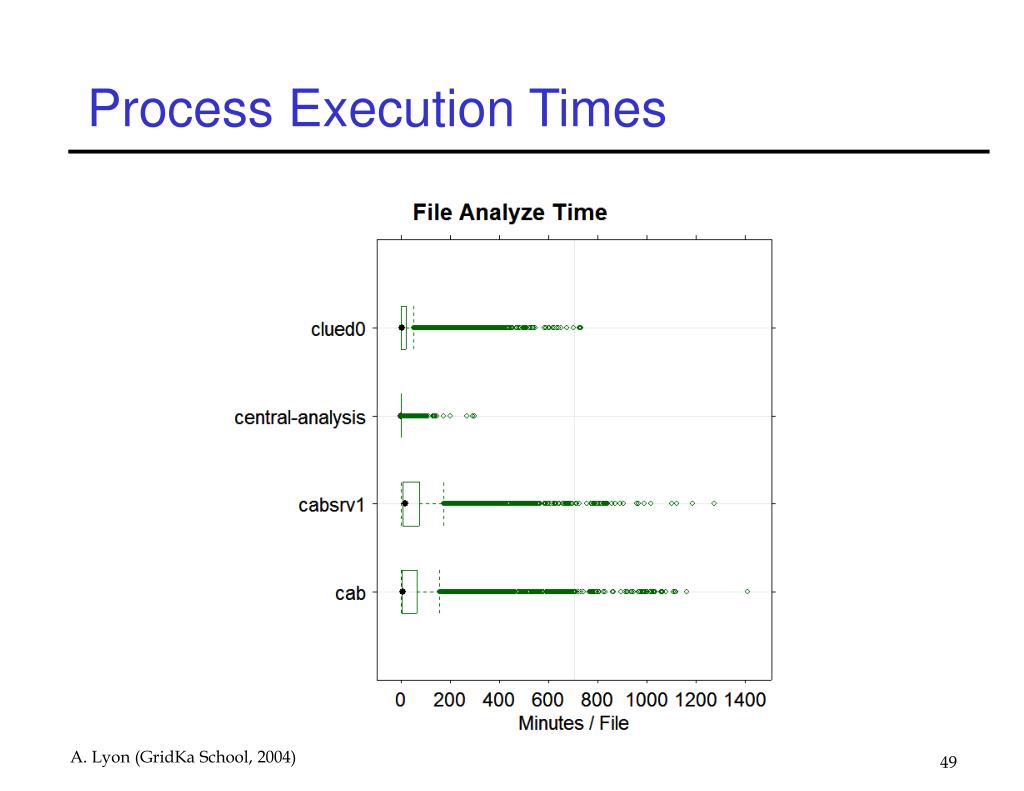 Process Execution Times

File Analyze Time

clued0

central-analysis

cabsrv1

cab

0 200 400 600 800 1000 1200 1400

Minutes / File

A. Lyon (GridKa School, 2004)

49